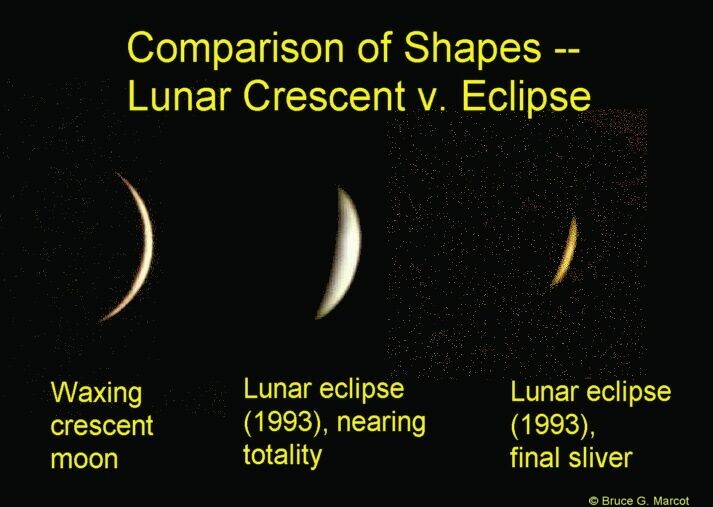 Comparison of Shapes --
Lunar Crescent v. Eclipse

Waxing crescent moon

Lunar eclipse (1993), nearing totality

Lunar eclipse (1993), final sliver

© Bruce G. Marcot